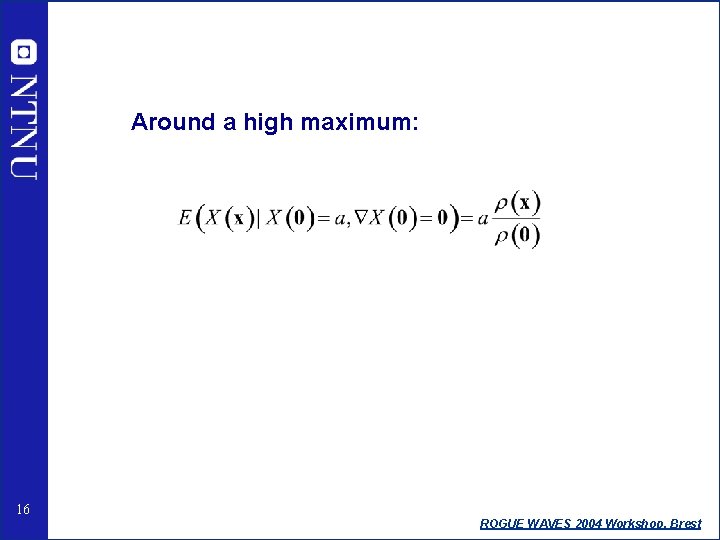 NTNU

Around a high maximum:

$E\left(X(\mathbf{x}) \mid X(\mathbf{0}) = a, \nabla X(\mathbf{0}) = \mathbf{0}\right) = a\frac{\rho(\mathbf{x})}{\rho(\mathbf{0})}$

16

ROGUE WAVES 2004 Workshop, Brest